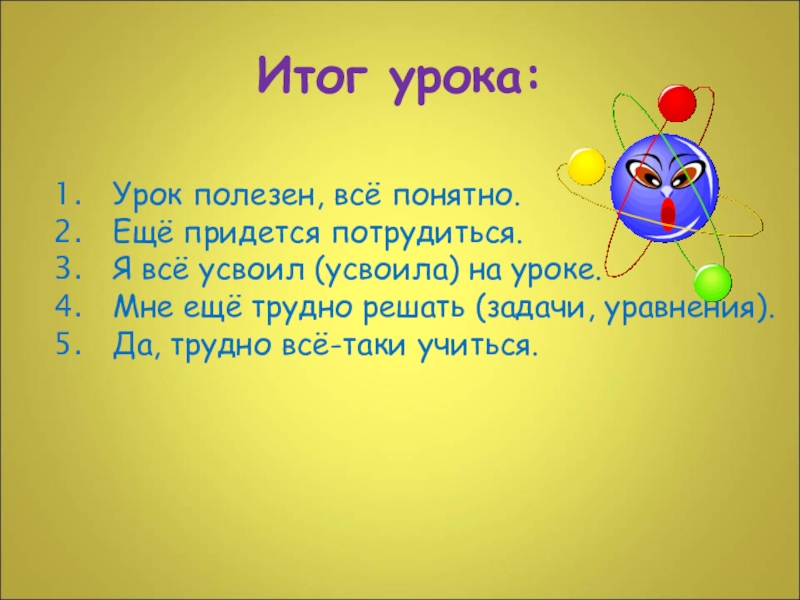 Итог урока:

1. Урок полезен, всё понятно.
2. Ещё придется потрудиться.
3. Я всё усвоил (усвоила) на уроке.
4. Мне ещё трудно решать (задачи, уравнения).
5. Да, трудно всё-таки учиться.